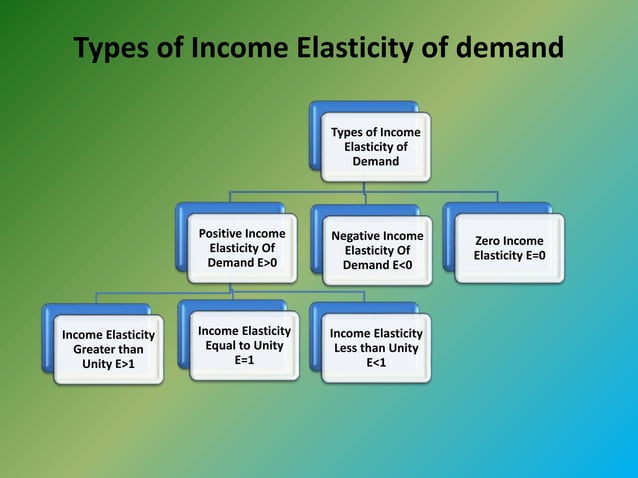 Types of Income Elasticity of demand

Types of Income Elasticity of Demand

Positive Income Elasticity Of Demand E>0

Negative Income Elasticity Of Demand E<0

Zero Income Elasticity E=0

Income Elasticity Greater than Unity E>1

Income Elasticity Equal to Unity E=1

Income Elasticity Less than Unity E<1